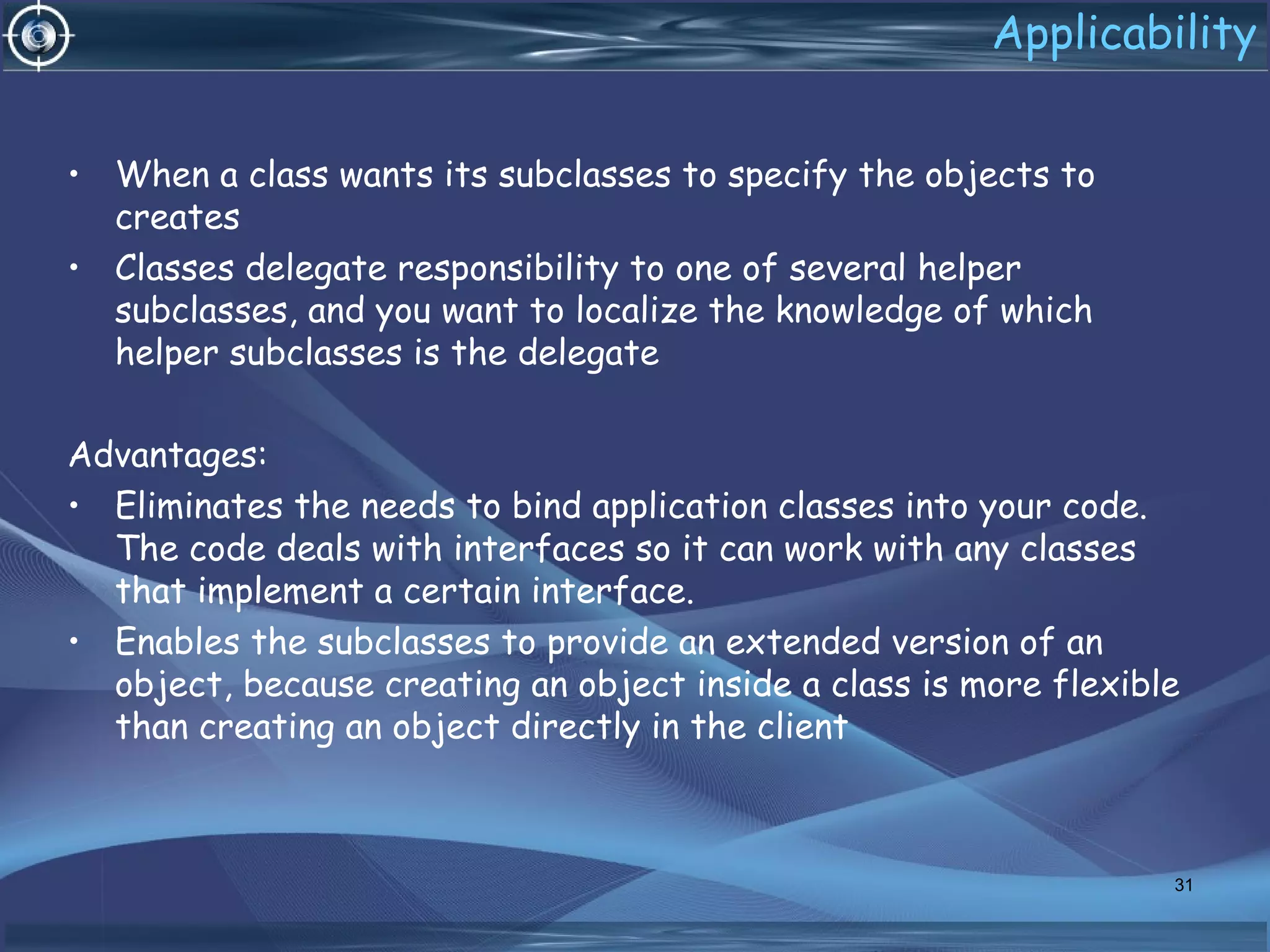 Applicability

• When a class wants its subclasses to specify the objects to creates
• Classes delegate responsibility to one of several helper subclasses, and you want to localize the knowledge of which helper subclasses is the delegate

Advantages:
• Eliminates the needs to bind application classes into your code. The code deals with interfaces so it can work with any classes that implement a certain interface.
• Enables the subclasses to provide an extended version of an object, because creating an object inside a class is more flexible than creating an object directly in the client

31